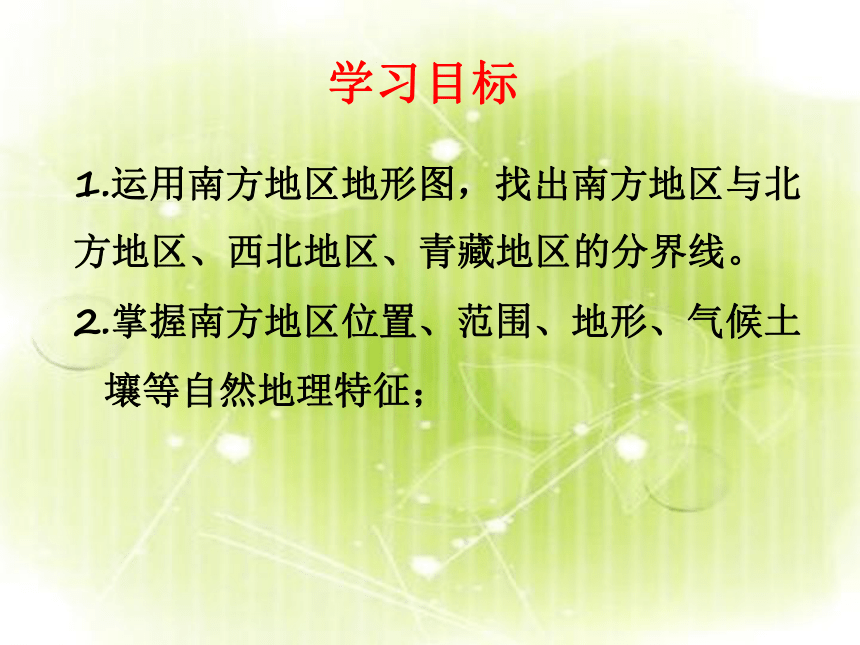 学习目标

1.运用南方地区地形图，找出南方地区与北方地区、西北地区、青藏地区的分界线。

2.掌握南方地区位置、范围、地形、气候土壤等自然地理特征；